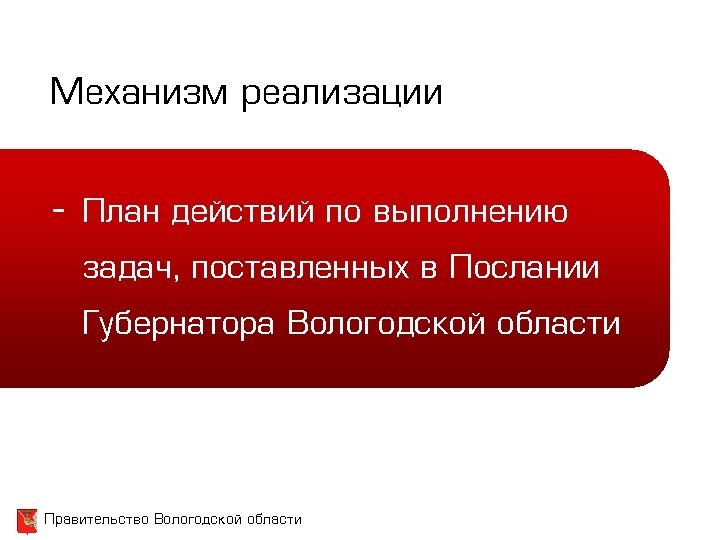 Механизм реализации

- План действий по выполнению задач, поставленных в Послании Губернатора Вологодской области

Правительство Вологодской области